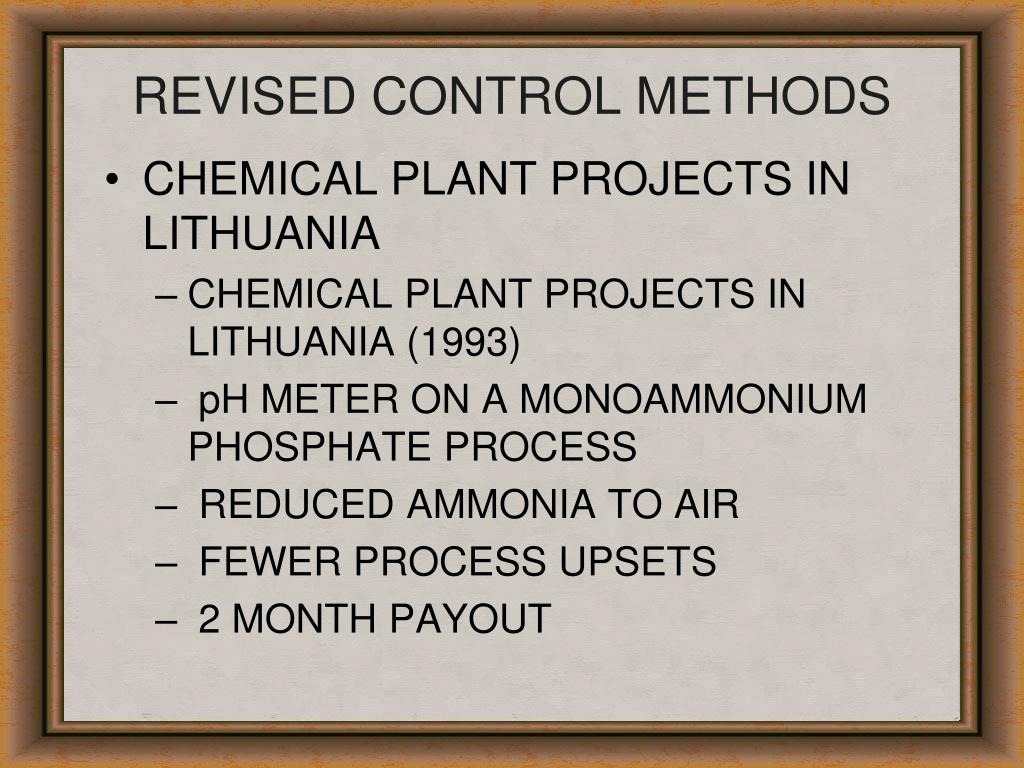 REVISED CONTROL METHODS

• CHEMICAL PLANT PROJECTS IN LITHUANIA
– CHEMICAL PLANT PROJECTS IN LITHUANIA (1993)
– pH METER ON A MONOAMMONIUM PHOSPHATE PROCESS
– REDUCED AMMONIA TO AIR
– FEWER PROCESS UPSETS
– 2 MONTH PAYOUT